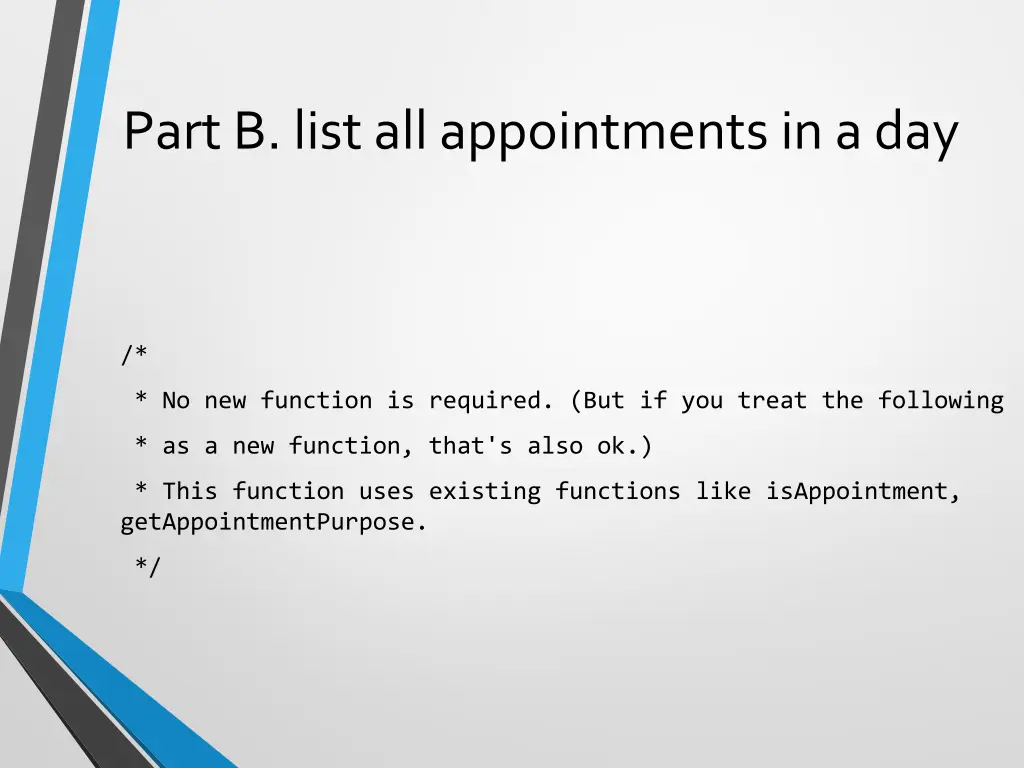 Part B. list all appointments in a day

/*
 * No new function is required. (But if you treat the following
 * as a new function, that's also ok.)
 * This function uses existing functions like isAppointment, getAppointmentPurpose.
 */